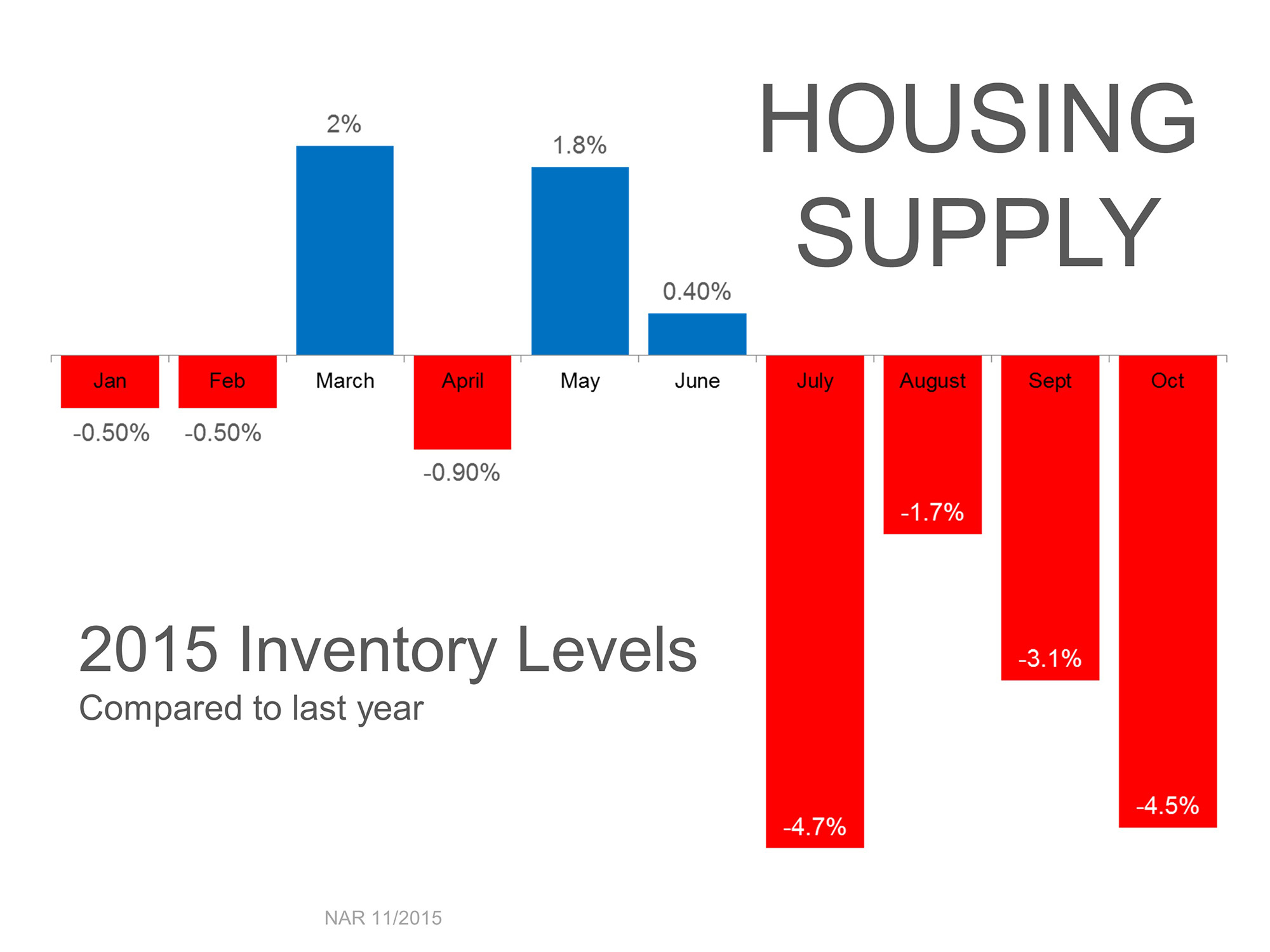 HOUSING SUPPLY

2%

1.8%

0.40%

Jan

Feb

March

April

May

June

July

August

Sept

Oct

-0.50%

-0.50%

-0.90%

-1.7%

-3.1%

-4.7%

-4.5%

2015 Inventory Levels

Compared to last year

NAR 11/2015